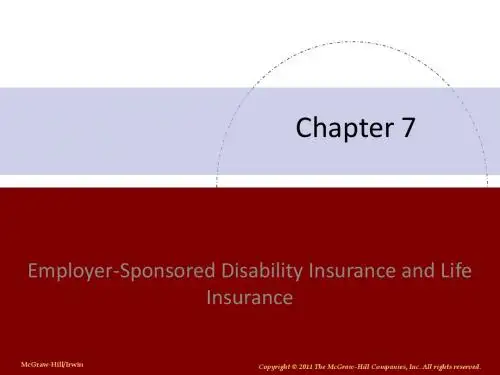 Chapter 7

Employer-Sponsored Disability Insurance and Life Insurance

McGraw-Hill/Irwin

Copyright © 2011 The McGraw-Hill Companies, Inc. All rights reserved.